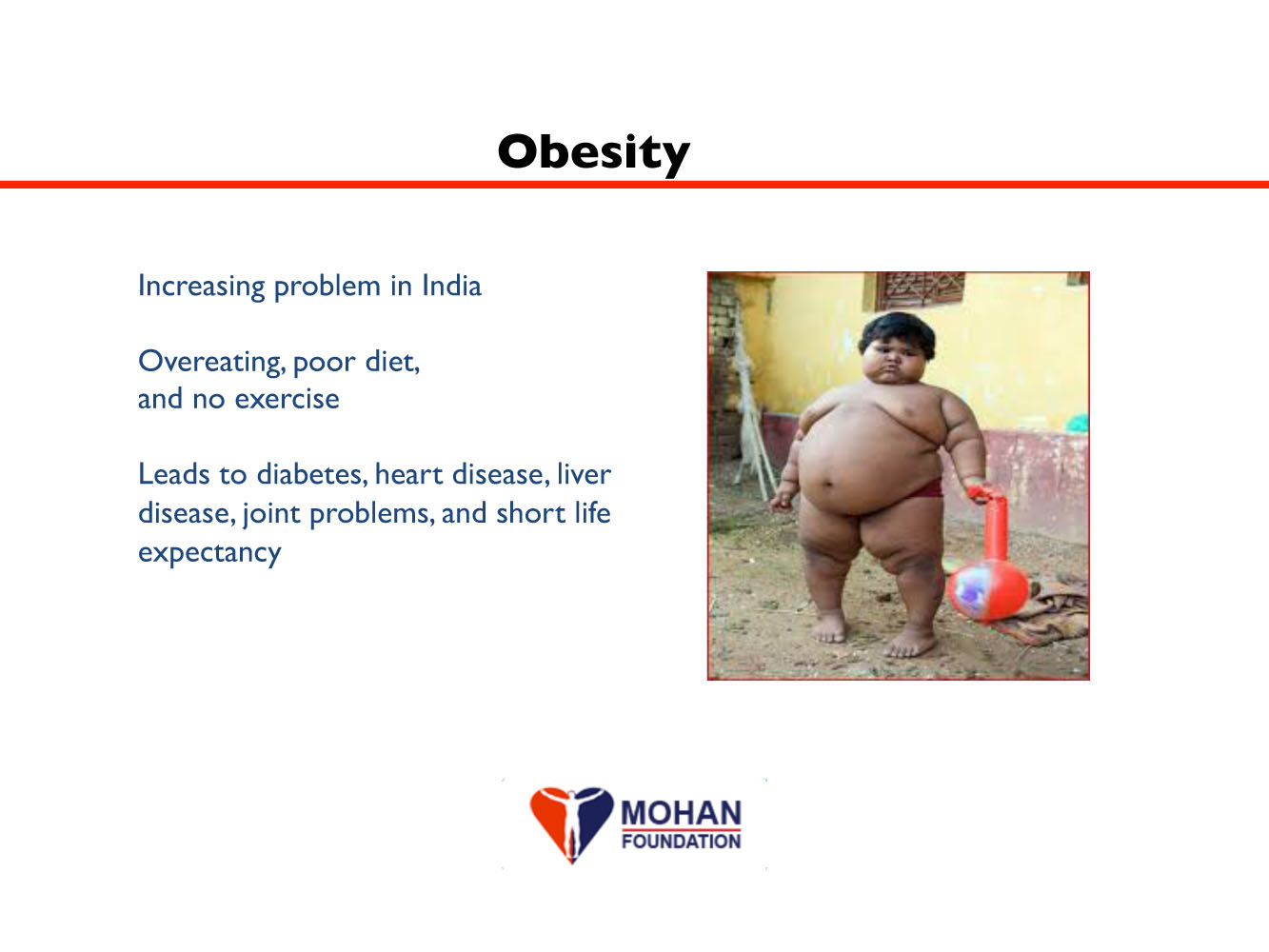 Obesity

Increasing problem in India

Overeating, poor diet, and no exercise

Leads to diabetes, heart disease, liver disease, joint problems, and short life expectancy

MOHAN
FOUNDATION